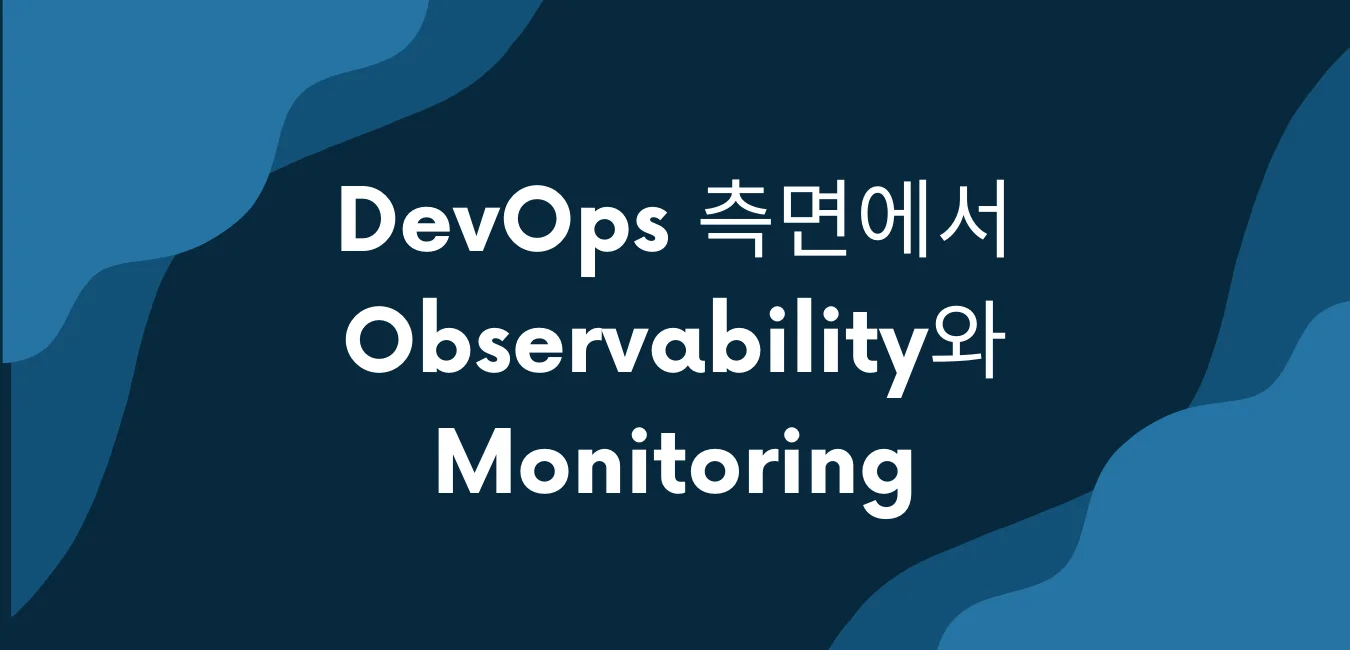 DevOps 측면에서 Observability와 Monitoring